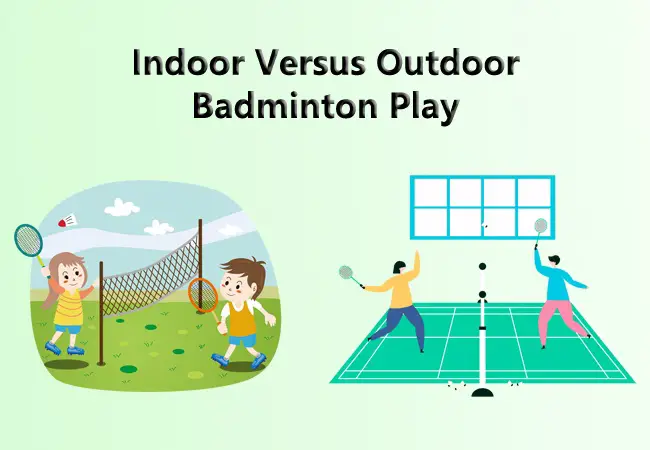 Indoor Versus Outdoor Badminton Play